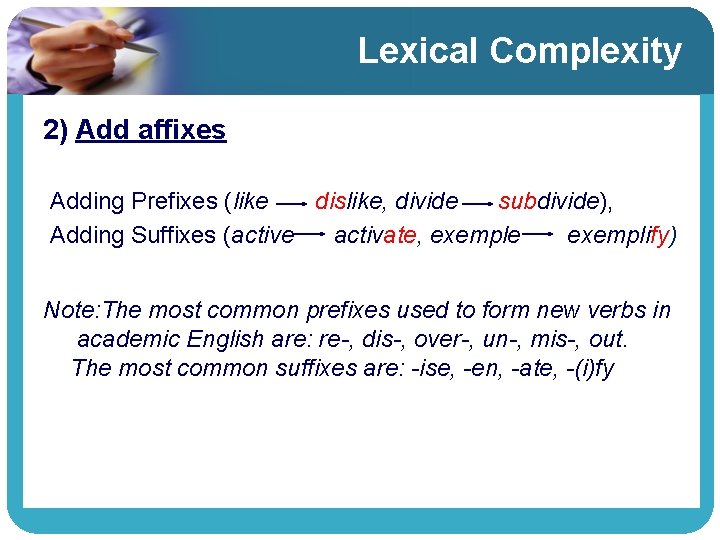 Lexical Complexity

2) Add affixes

Adding Prefixes (like → dislike, divide → subdivide),
Adding Suffixes (active → activate, exemple → exemplify)

Note:The most common prefixes used to form new verbs in academic English are: re-, dis-, over-, un-, mis-, out.
The most common suffixes are: -ise, -en, -ate, -(i)fy